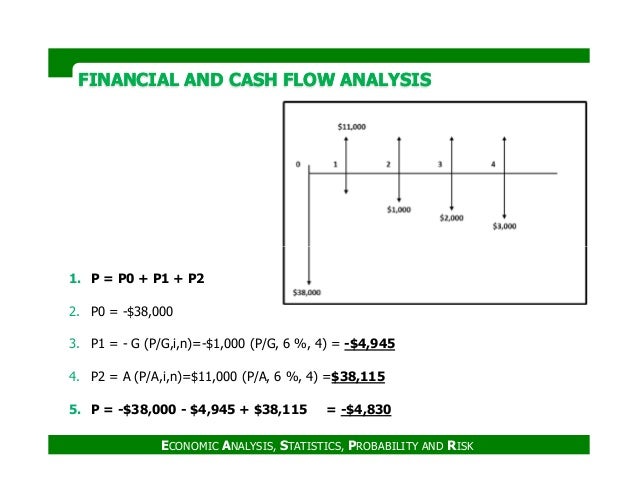 FINANCIAL AND CASH FLOW ANALYSIS

$11,000

0 1 2 3 4

$1,000

$2,000

$3,000

$38,000

1. P = P0 + P1 + P2

2. P0 = -$38,000

3. P1 = - G (P/G,i,n)=-$1,000 (P/G, 6 %, 4) = -$4,945

4. P2 = A (P/A,i,n)=$11,000 (P/A, 6 %, 4) =$38,115

5. P = -$38,000 - $4,945 + $38,115 = -$4,830

ECONOMIC ANALYSIS, STATISTICS, PROBABILITY AND RISK